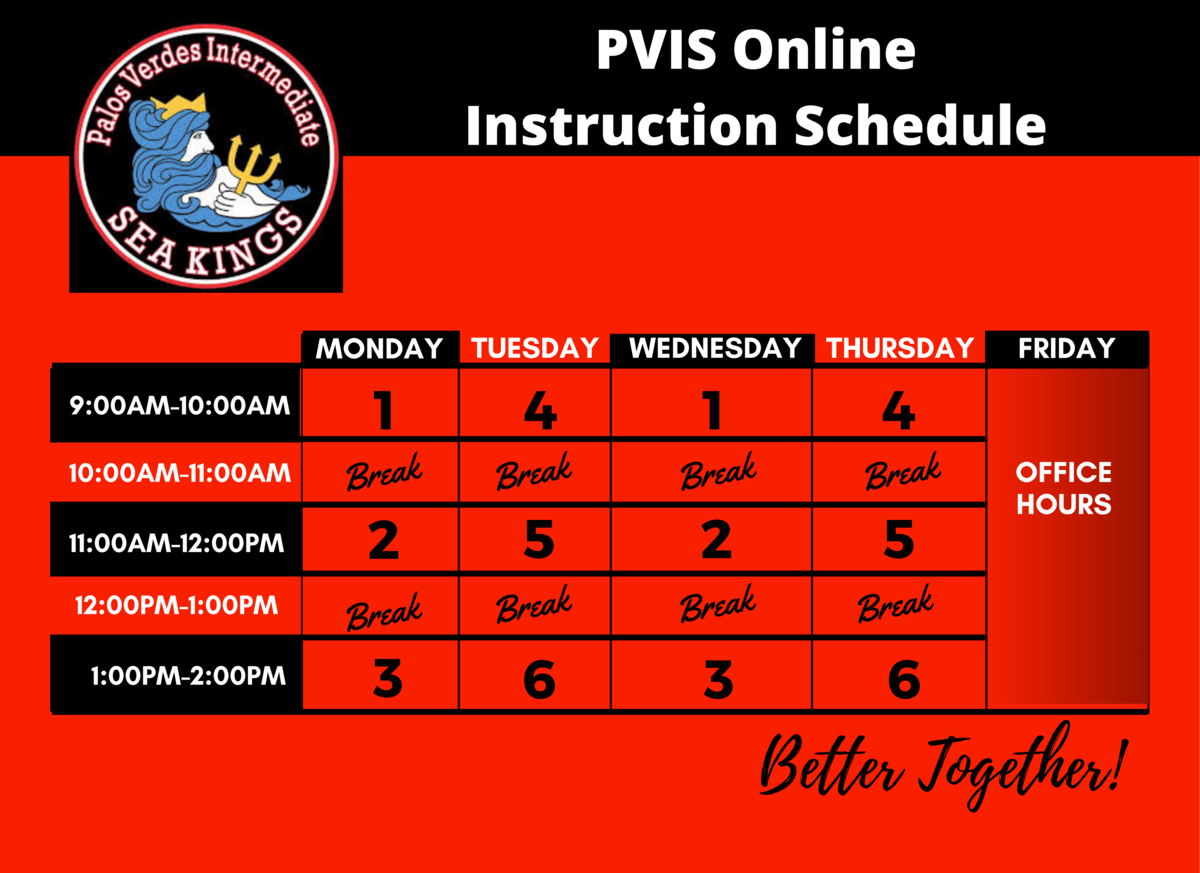 Palos Verdes Intermediate
SEA KINGS

PVIS Online Instruction Schedule

| | MONDAY | TUESDAY | WEDNESDAY | THURSDAY | FRIDAY |
|---|---|---|---|---|---|
| 9:00AM-10:00AM | 1 | 4 | 1 | 4 | OFFICE HOURS |
| 10:00AM-11:00AM | Break | Break | Break | Break | |
| 11:00AM-12:00PM | 2 | 5 | 2 | 5 | |
| 12:00PM-1:00PM | Break | Break | Break | Break | |
| 1:00PM-2:00PM | 3 | 6 | 3 | 6 | |

Better Together!